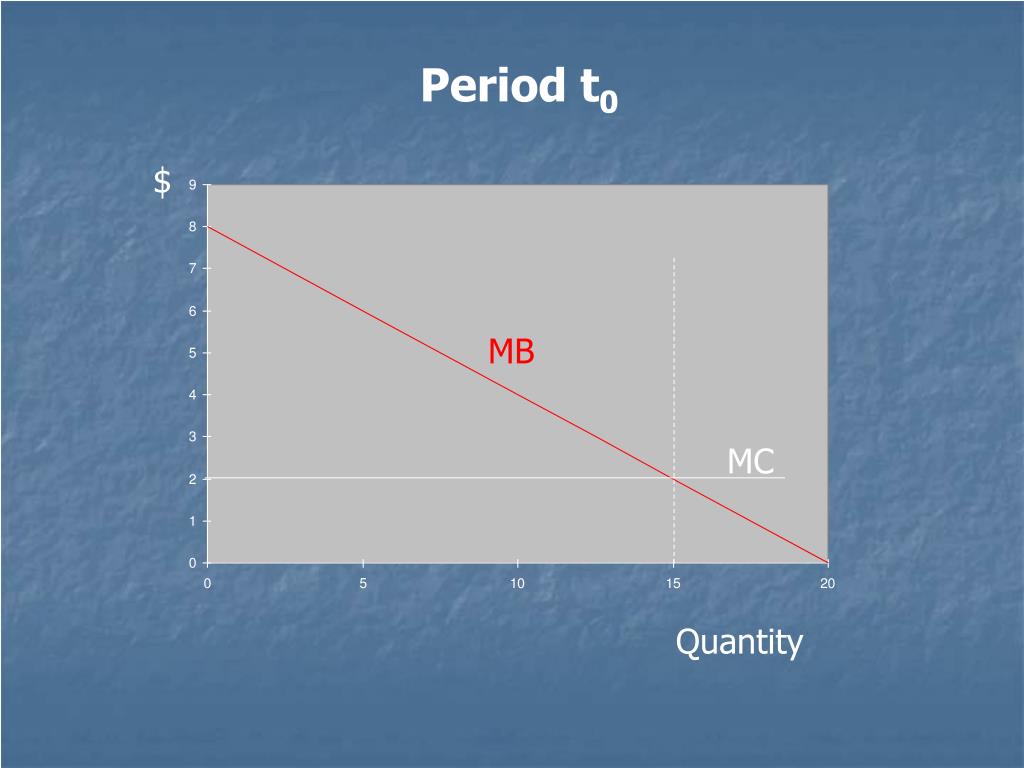 Period $t_0$

$

9
8
7
6
5
4
3
2
1
0

MB

MC

0
5
10
15
20

Quantity